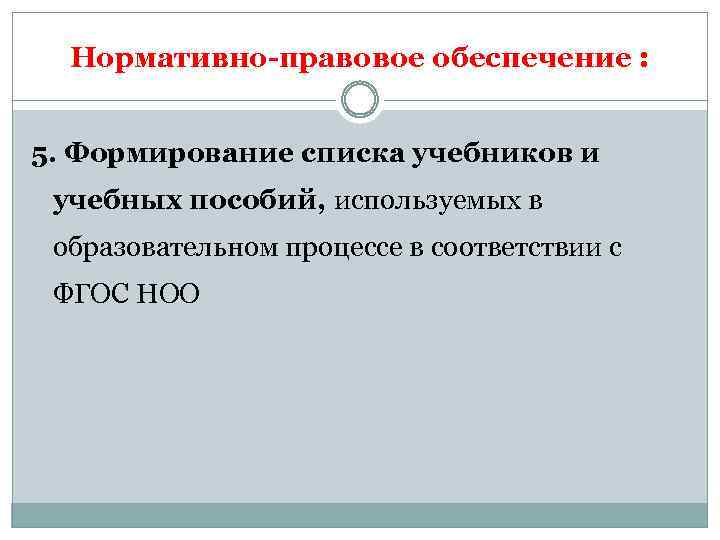 Нормативно-правовое обеспечение :

5. Формирование списка учебников и учебных пособий, используемых в образовательном процессе в соответствии с ФГОС НОО